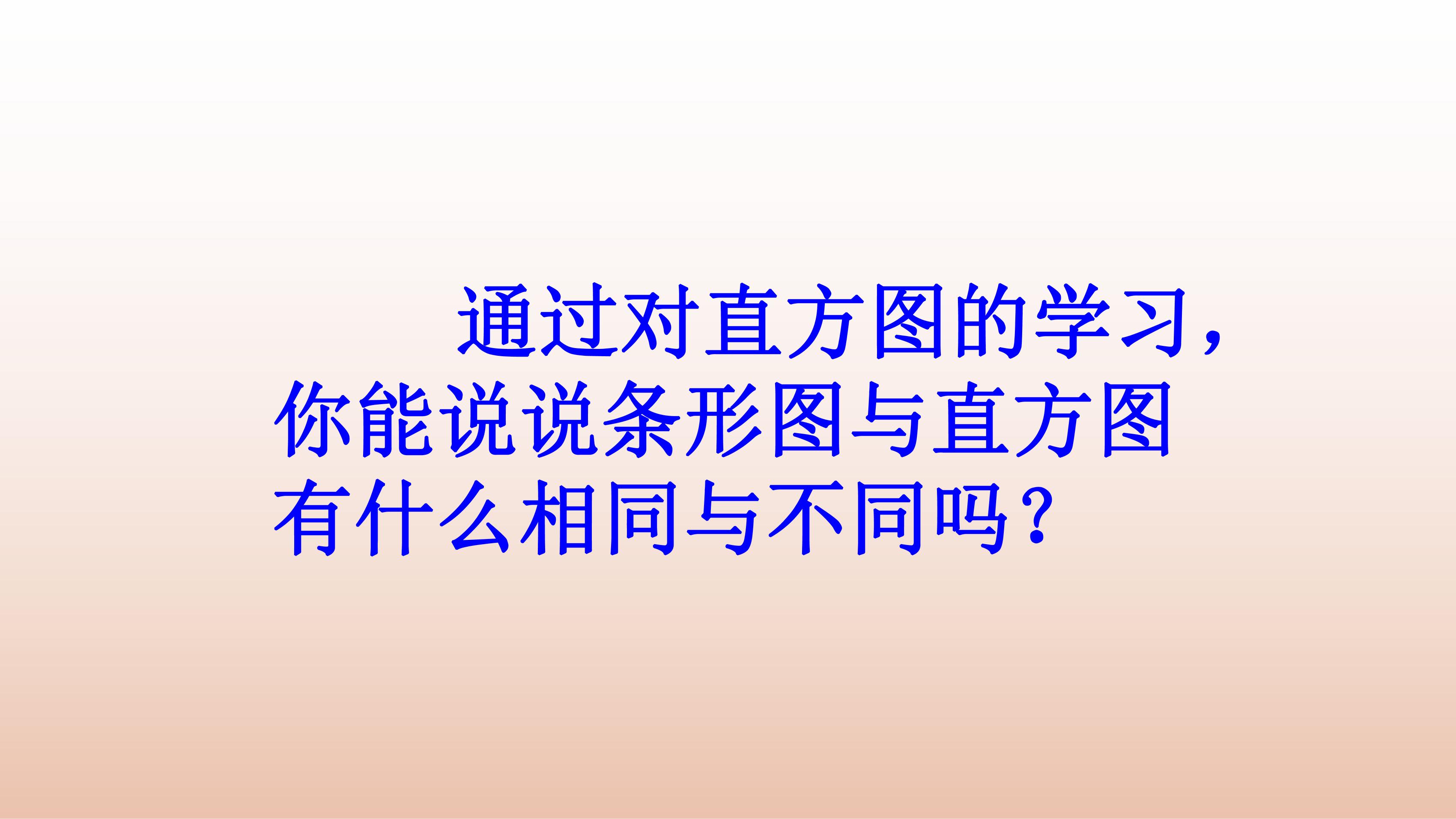 通过对直方图的学习，你能说说条形图与直方图有什么相同与不同吗？